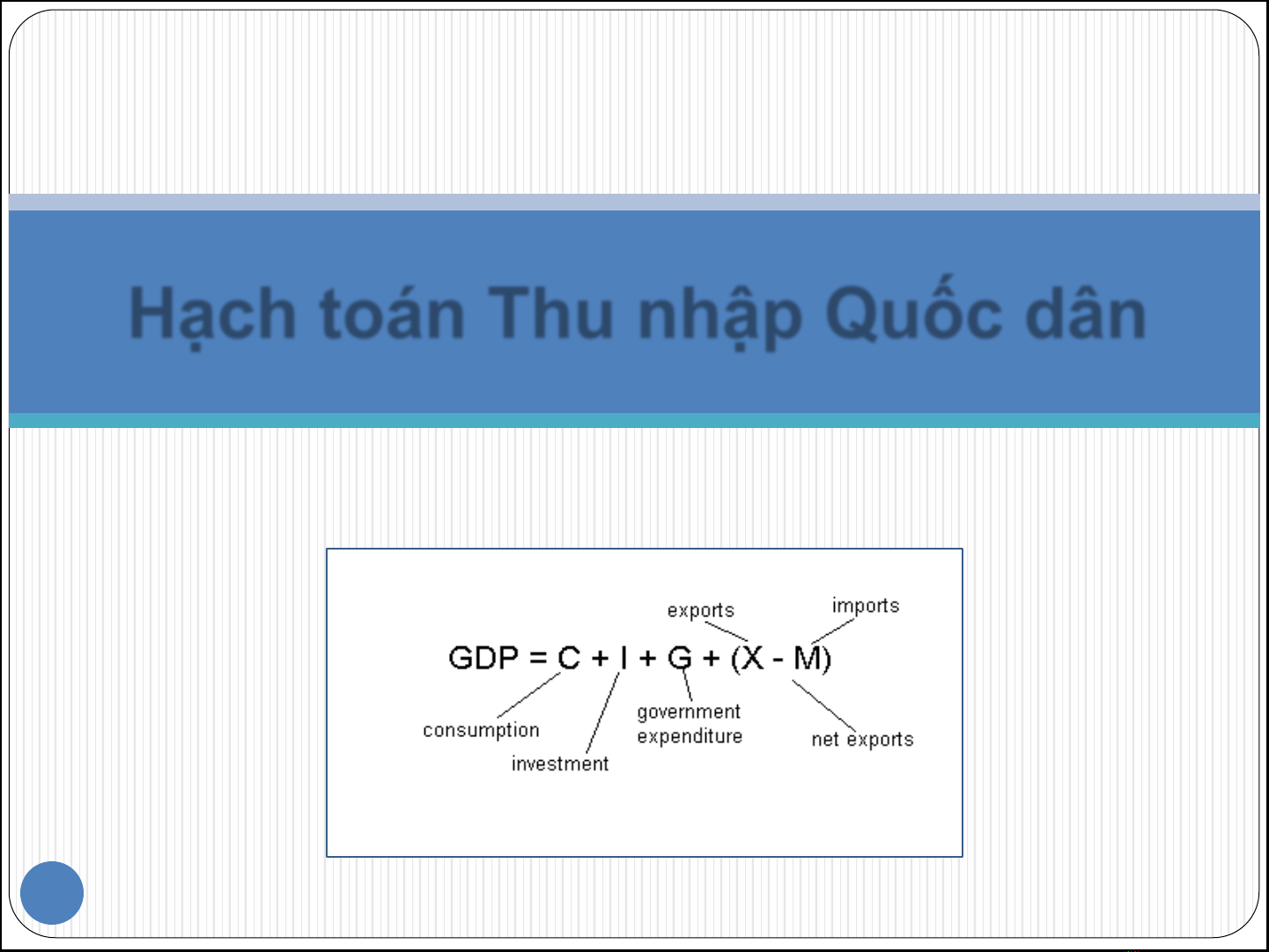 Hạch toán Thu nhập Quốc dân

exports imports

$GDP = C + I + G + (X - M)$

consumption investment government expenditure net exports